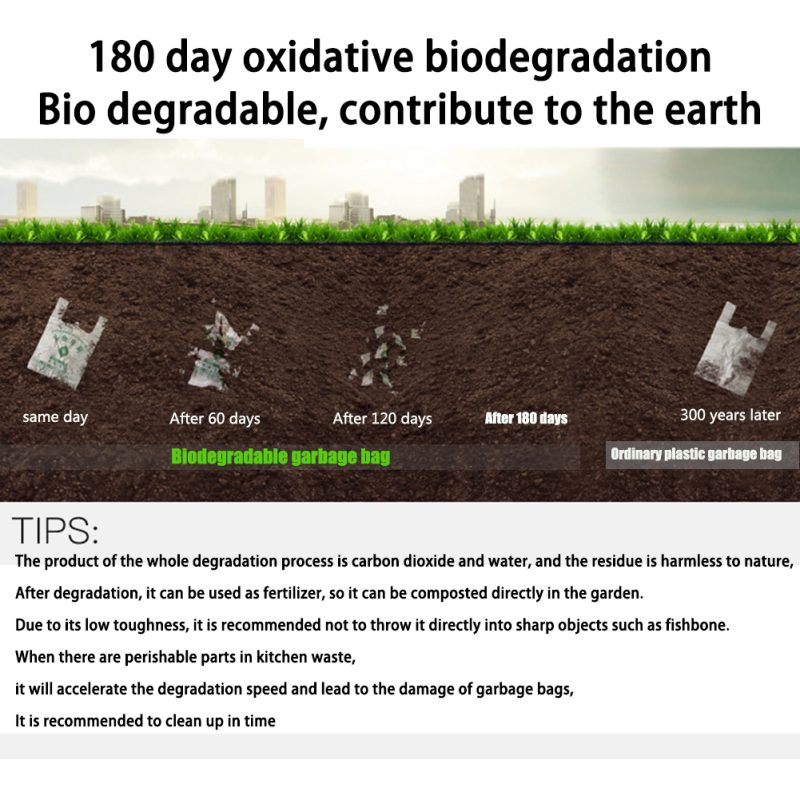 180 day oxidative biodegradation
Bio degradable, contribute to the earth

same day
After 60 days
After 120 days
After 180 days
300 years later
Biodegradable garbage bag
Ordinary plastic garbage bag

TIPS:
The product of the whole degradation process is carbon dioxide and water, and the residue is harmless to nature,
After degradation, it can be used as fertilizer, so it can be composted directly in the garden.
Due to its low toughness, it is recommended not to throw it directly into sharp objects such as fishbone.
When there are perishable parts in kitchen waste,
it will accelerate the degradation speed and lead to the damage of garbage bags,
It is recommended to clean up in time